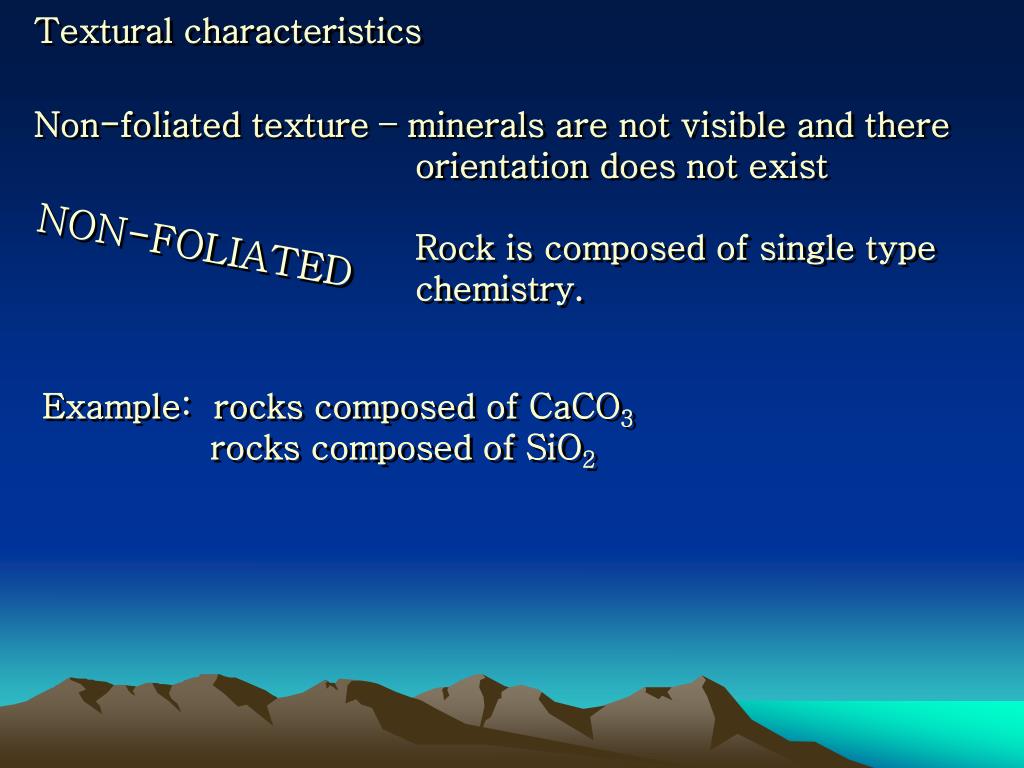 Textural characteristics

Non-foliated texture – minerals are not visible and there orientation does not exist

NON-FOLIATED

Rock is composed of single type chemistry.

Example: rocks composed of $CaCO_3$
rocks composed of $SiO_2$